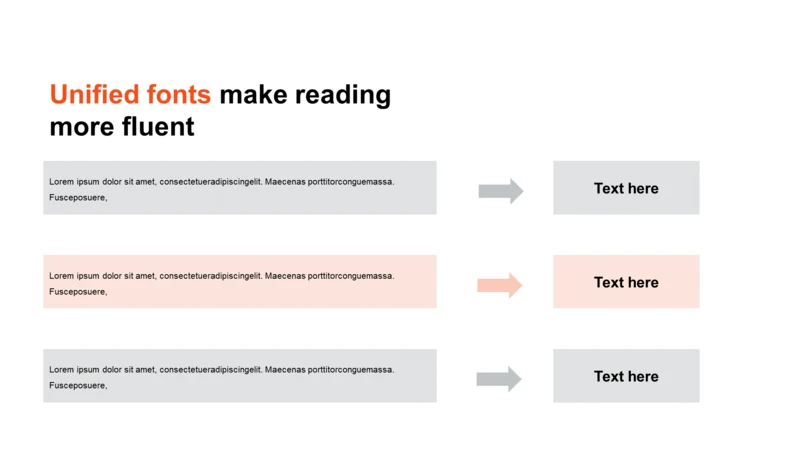 Unified fonts make reading more fluent

Lorem ipsum dolor sit amet, consectetueradipiscingelit. Maecenas porttitorconguemassa. Fusceposuere,

Text here

Lorem ipsum dolor sit amet, consectetueradipiscingelit. Maecenas porttitorconguemassa. Fusceposuere,

Text here

Lorem ipsum dolor sit amet, consectetueradipiscingelit. Maecenas porttitorconguemassa. Fusceposuere,

Text here